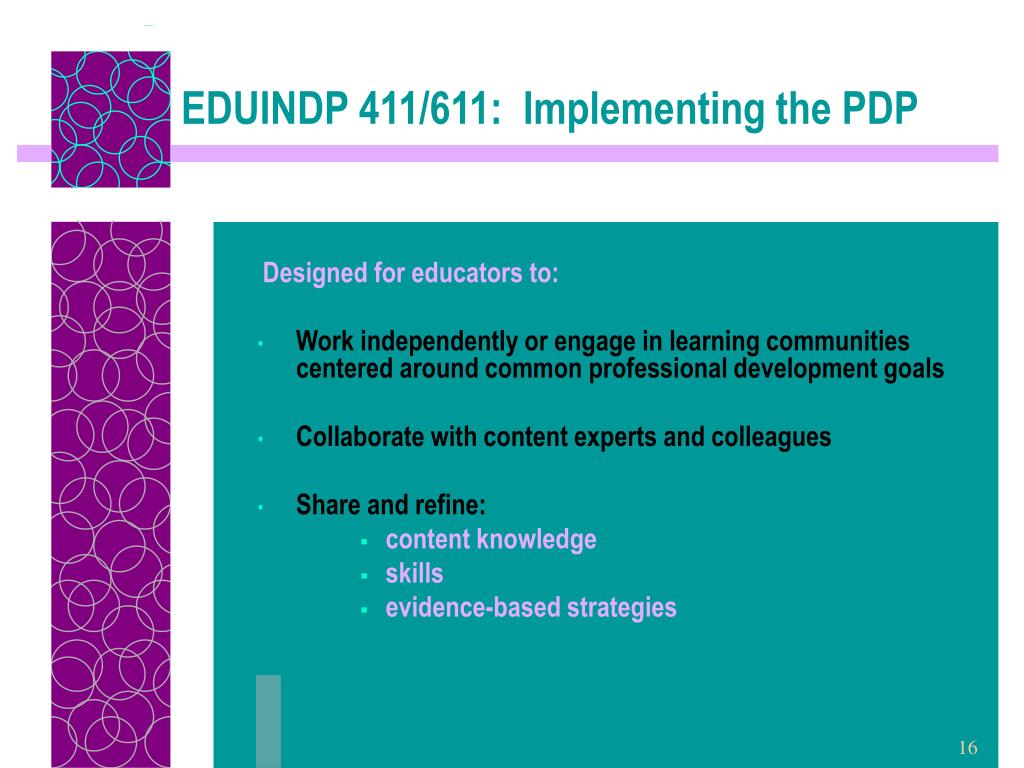 EDUINDP 411/611: Implementing the PDP

Designed for educators to:

• Work independently or engage in learning communities centered around common professional development goals

• Collaborate with content experts and colleagues

• Share and refine:
  ▪ content knowledge
  ▪ skills
  ▪ evidence-based strategies

16